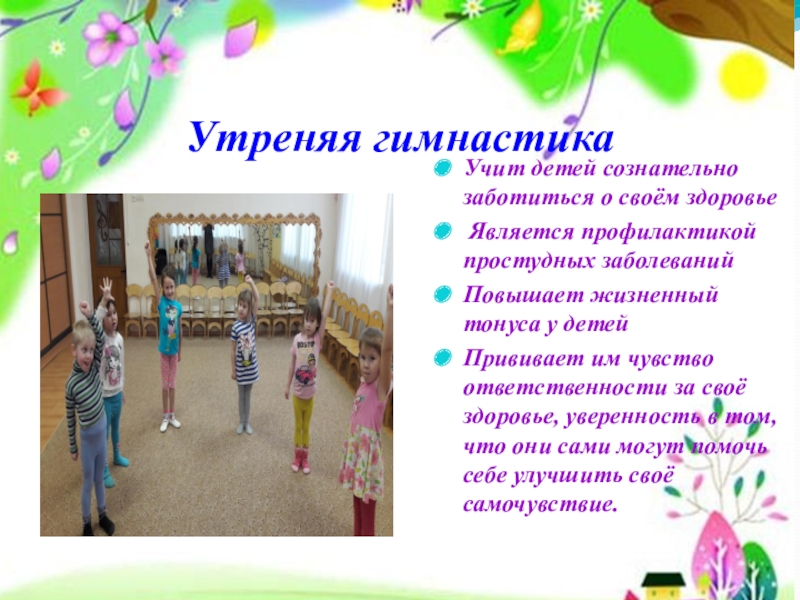 Утреняя гимнастика

Учит детей сознательно заботиться о своём здоровье

Является профилактикой простудных заболеваний

Повышает жизненный тонуса у детей

Прививает им чувство ответственности за своё здоровье, уверенность в том, что они сами могут помочь себе улучшить своё самочувствие.